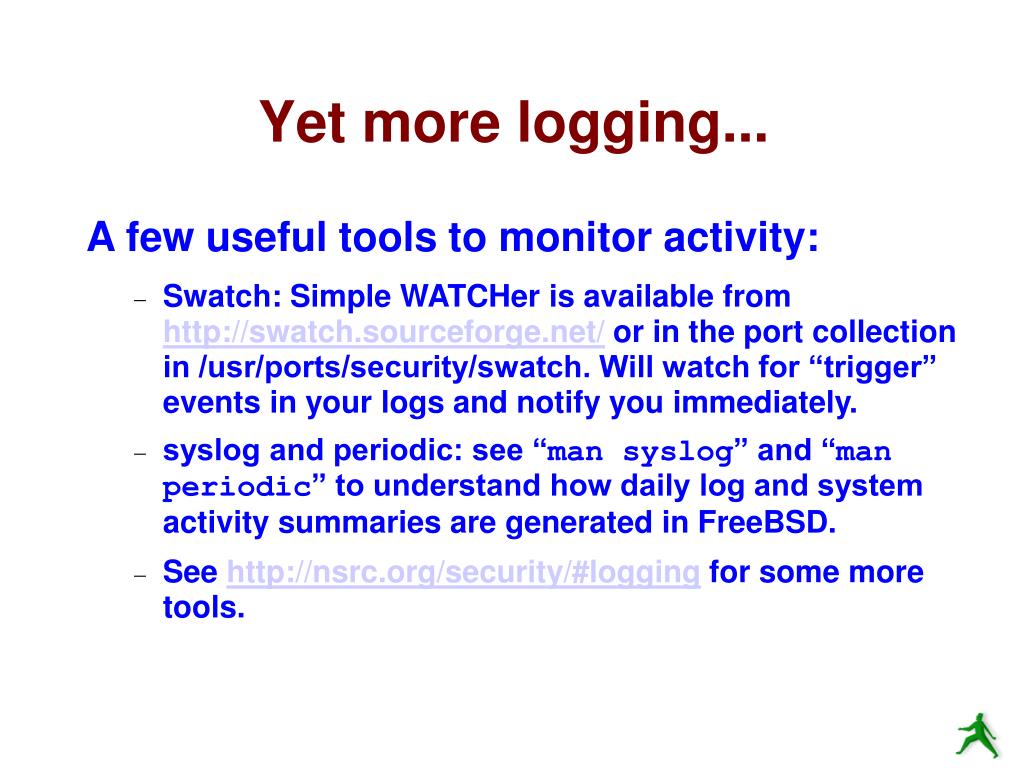 Yet more logging...

A few useful tools to monitor activity:

– Swatch: Simple WATCHer is available from http://swatch.sourceforge.net/ or in the port collection in /usr/ports/security/swatch. Will watch for “trigger” events in your logs and notify you immediately.

– syslog and periodic: see “man syslog” and “man periodic” to understand how daily log and system activity summaries are generated in FreeBSD.

– See http://nsrc.org/security/#logging for some more tools.